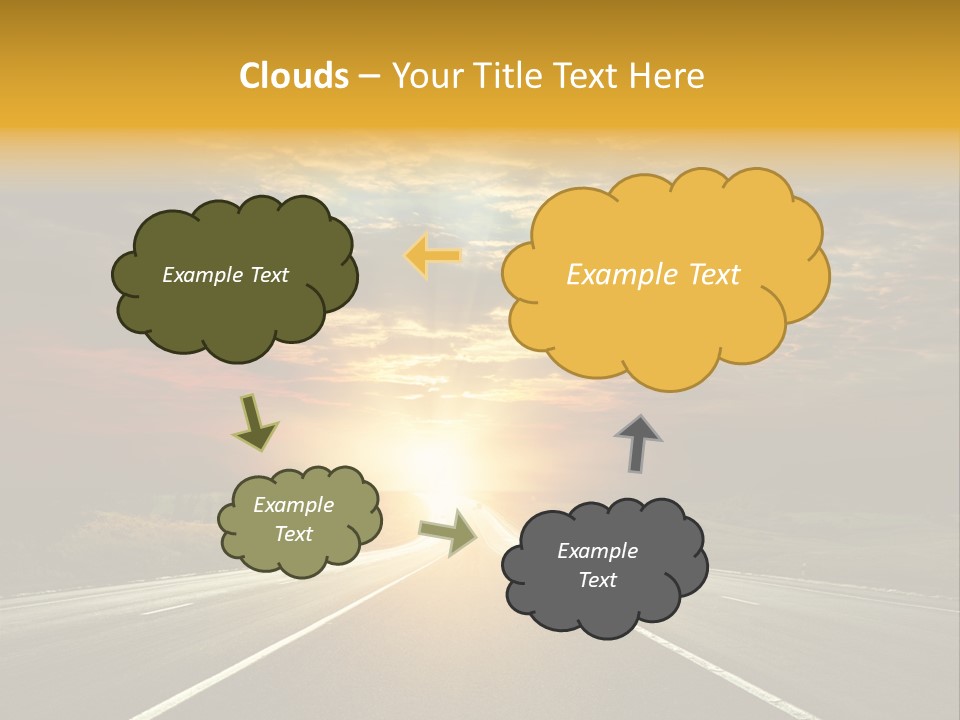 Clouds – Your Title Text Here

Example Text

Example Text

Example Text

Example Text